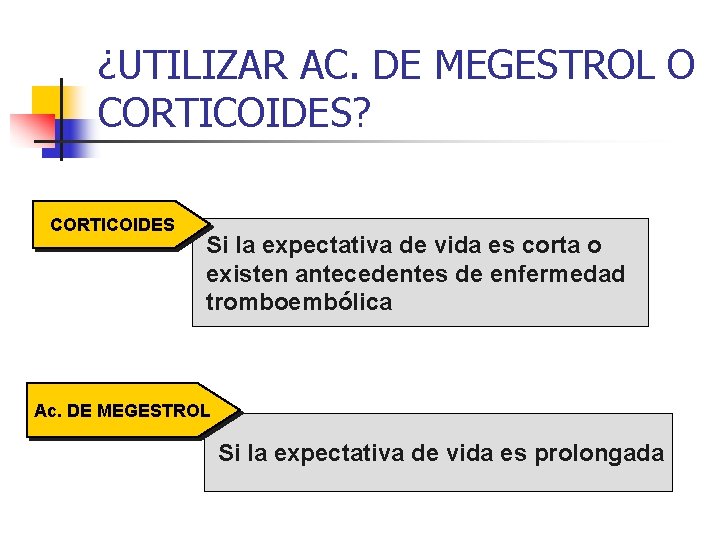 ¿UTILIZAR AC. DE MEGESTROL O CORTICOIDES?

CORTICOIDES

Si la expectativa de vida es corta o existen antecedentes de enfermedad tromboembólica

Ac. DE MEGESTROL

Si la expectativa de vida es prolongada